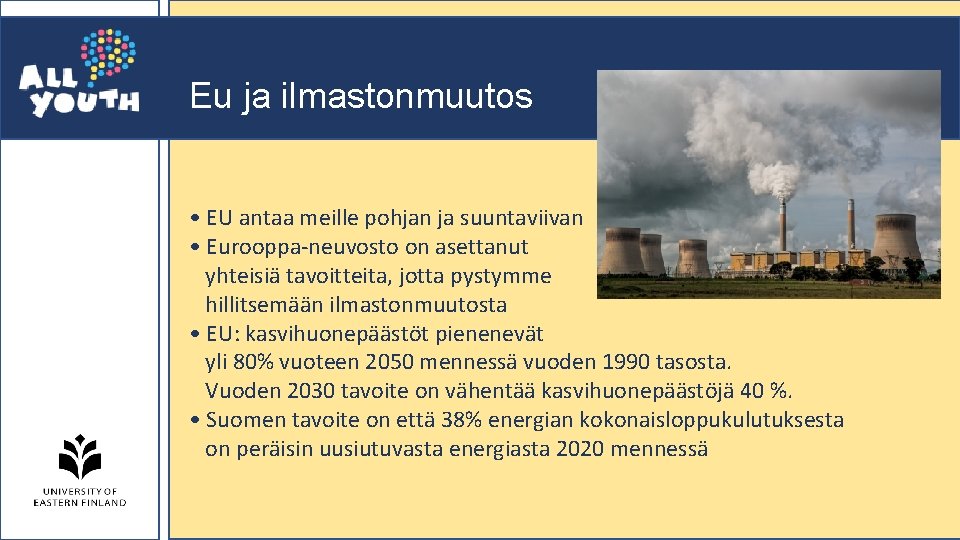 ALL YOUTH

Eu ja ilmastonmuutos

• EU antaa meille pohjan ja suuntaviivan
• Eurooppa-neuvosto on asettanut yhteisiä tavoitteita, jotta pystymme hillitsemään ilmastonmuutosta
• EU: kasvihuonepäästöt pienenevät yli 80% vuoteen 2050 mennessä vuoden 1990 tasosta. Vuoden 2030 tavoite on vähentää kasvihuonepäästöjä 40 %.
• Suomen tavoite on että 38% energian kokonaisloppukulutuksesta on peräisin uusiutuvasta energiasta 2020 mennessä

UNIVERSITY OF EASTERN FINLAND